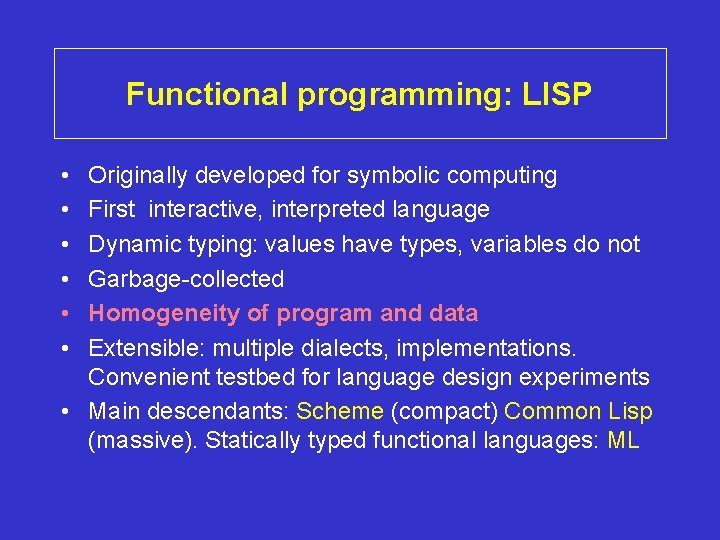 Functional programming: LISP

• Originally developed for symbolic computing
• First interactive, interpreted language
• Dynamic typing: values have types, variables do not
• Garbage-collected
• Homogeneity of program and data
• Extensible: multiple dialects, implementations. Convenient testbed for language design experiments
• Main descendants: Scheme (compact) Common Lisp (massive). Statically typed functional languages: ML